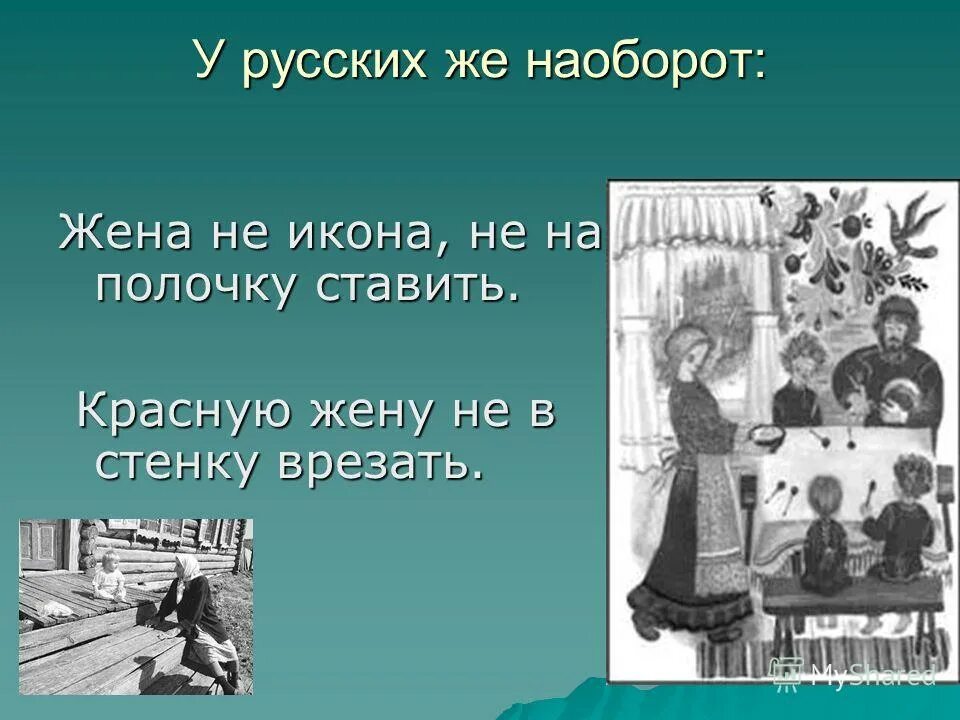 У русских же наоборот:

Жена не икона, не на полочку ставить.

Красную жену не в стенку врезать.

MyShared